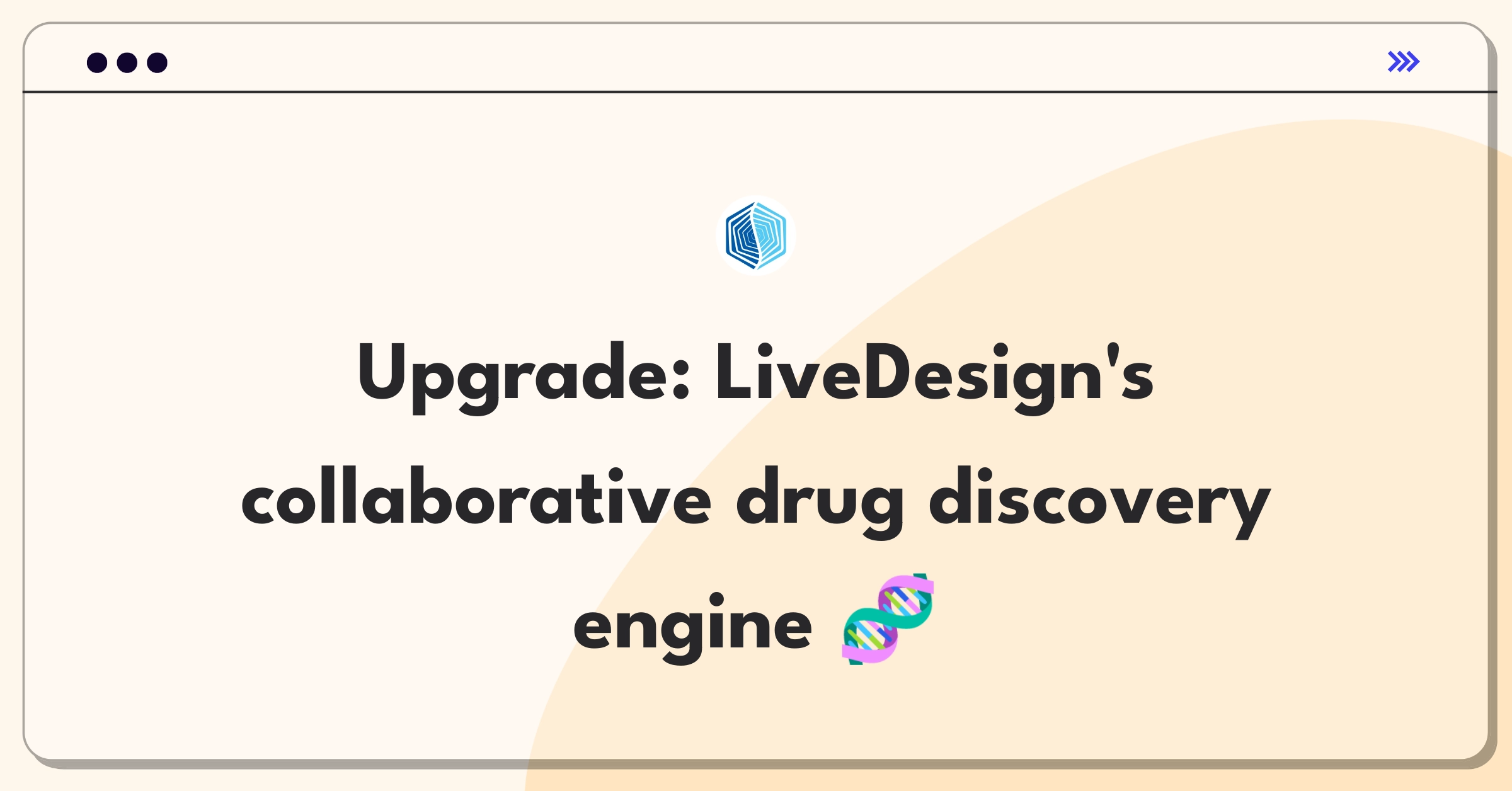 Upgrade: LiveDesign's collaborative drug discovery engine 🧬